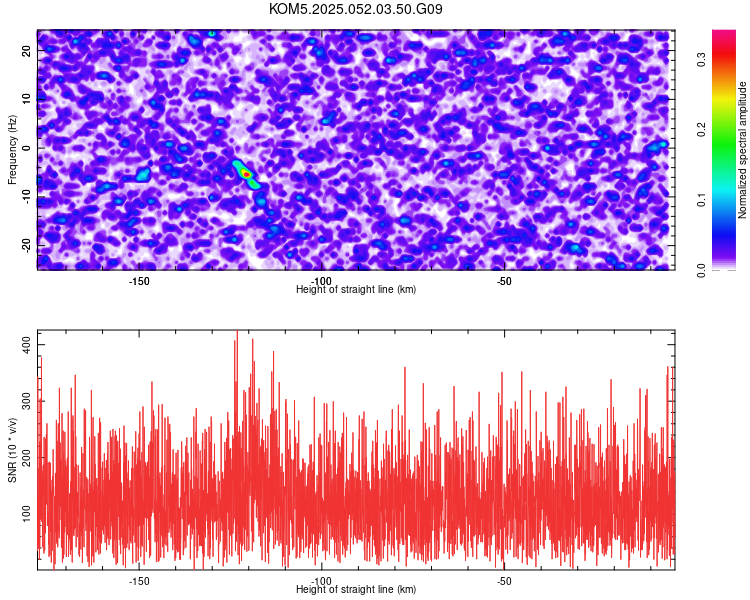 KOM5.2025.052.03.50.G09

Frequency (Hz)
20
10
0
-10
-20
-150
-100
-50
Height of straight line (km)

Normalized spectral amplitude
0.0
0.1
0.2
0.3

SNR (10 * v/v)
400
300
200
100
-150
-100
-50
Height of straight line (km)